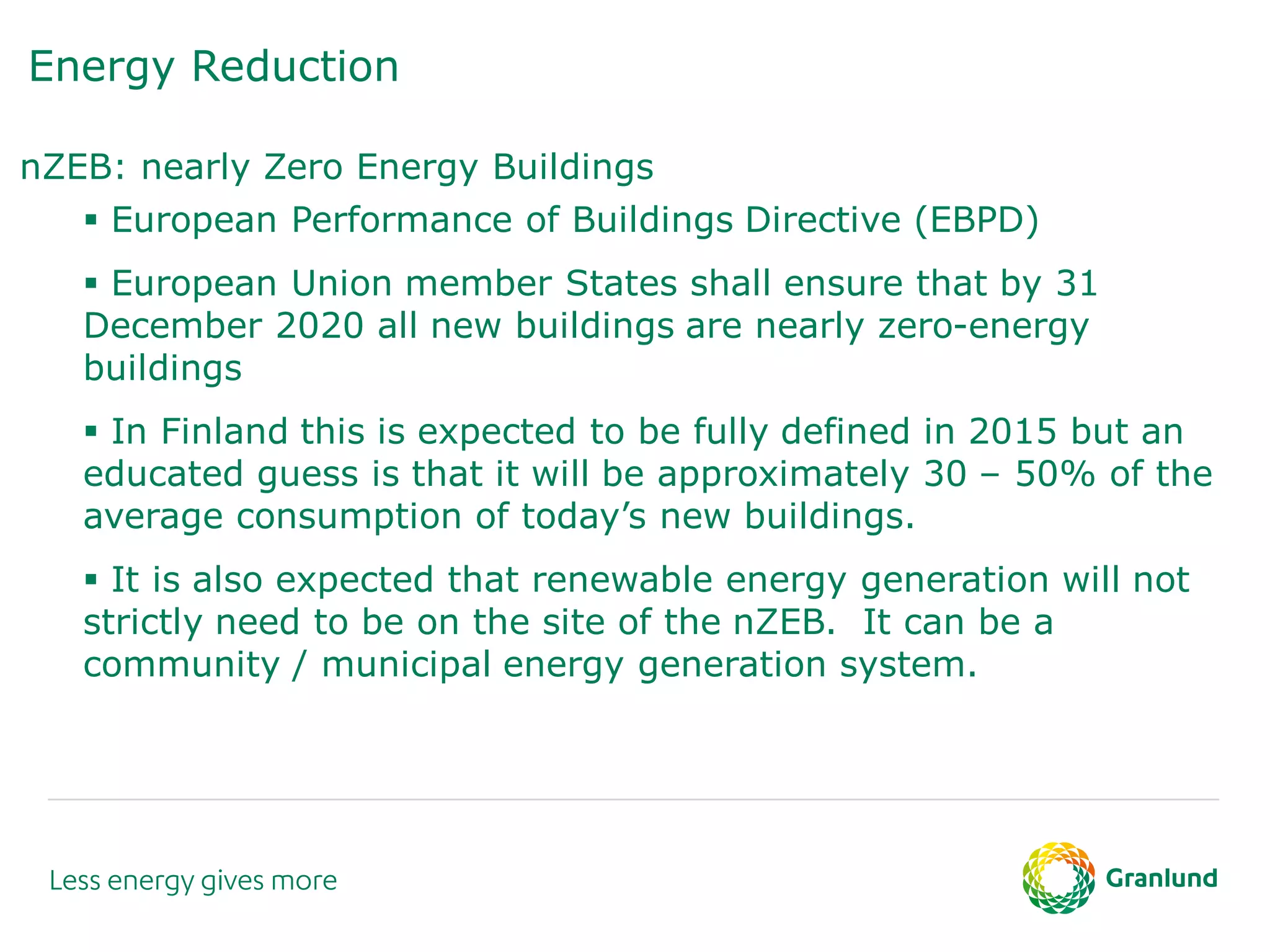 Energy Reduction

nZEB: nearly Zero Energy Buildings

▪ European Performance of Buildings Directive (EBPD)

▪ European Union member States shall ensure that by 31 December 2020 all new buildings are nearly zero-energy buildings

▪ In Finland this is expected to be fully defined in 2015 but an educated guess is that it will be approximately 30 – 50% of the average consumption of today's new buildings.

▪ It is also expected that renewable energy generation will not strictly need to be on the site of the nZEB. It can be a community / municipal energy generation system.

Less energy gives more

Granlund